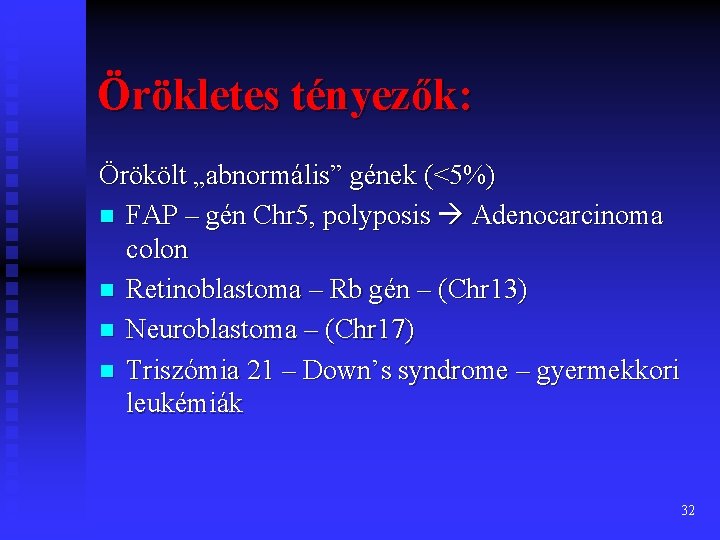 Örökletes tényezők:

Örökölt „abnormális” gének (<5%)

- FAP – gén Chr5, polyposis → Adenocarcinoma colon
- Retinoblastoma – Rb gén – (Chr13)
- Neuroblastoma – (Chr17)
- Triszómia 21 – Down’s syndrome – gyermekkori leukémiák

32